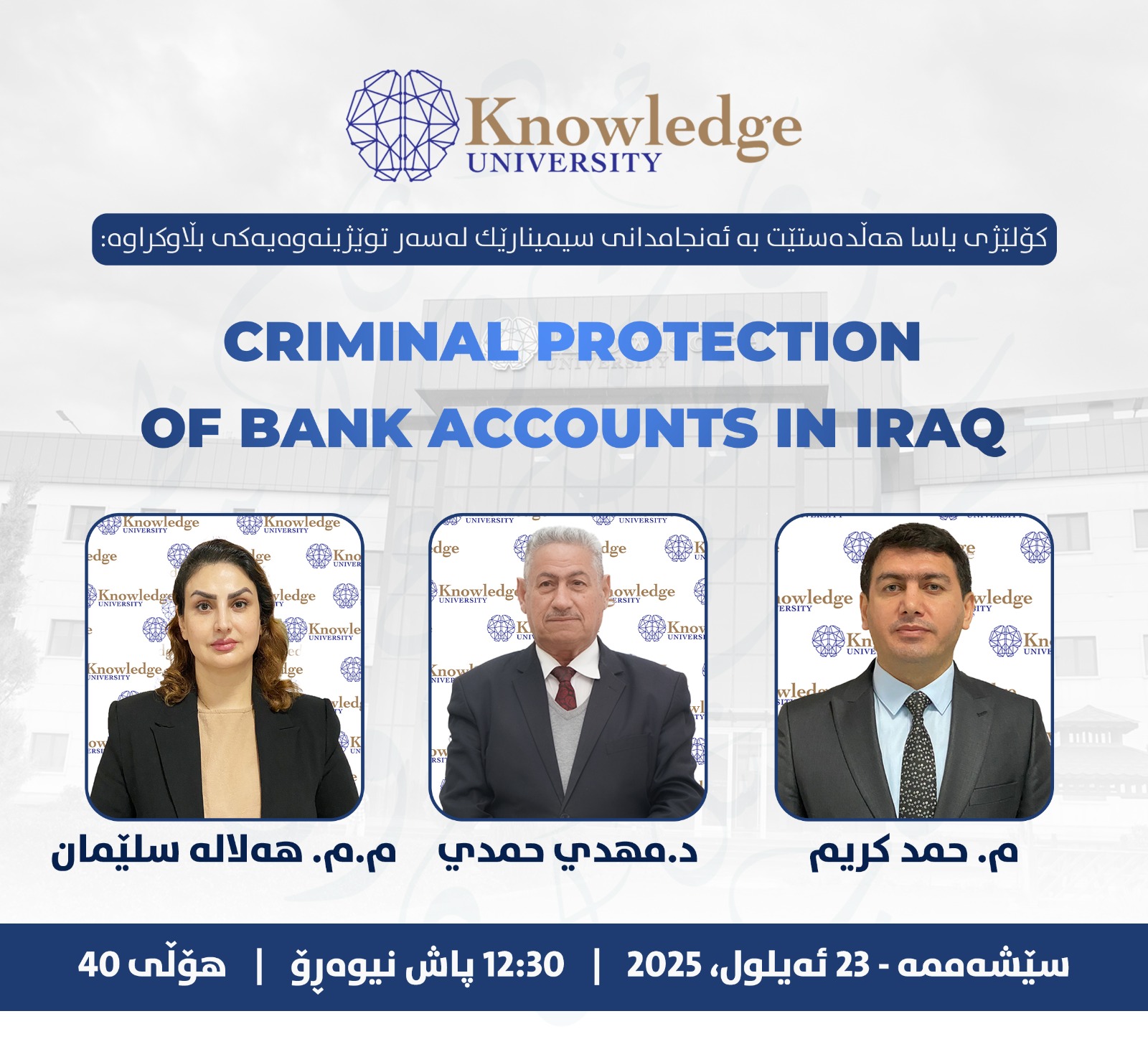 Knowledge
UNIVERSITY

کۆلێژی یاسا هەڵدەستێت بە ئەنجامدانی سیمینارێك لەسەر توێژینەوەیەکی بڵاوکراوە:

CRIMINAL PROTECTION OF BANK ACCOUNTS IN IRAQ

م. حمد کریم

د.مهدي حمدي

م.م. هەلالە سلێمان

سێشەممە - 23 ئەیلول، 2025 | 12:30 پاش نیوەڕۆ | هۆڵی 40